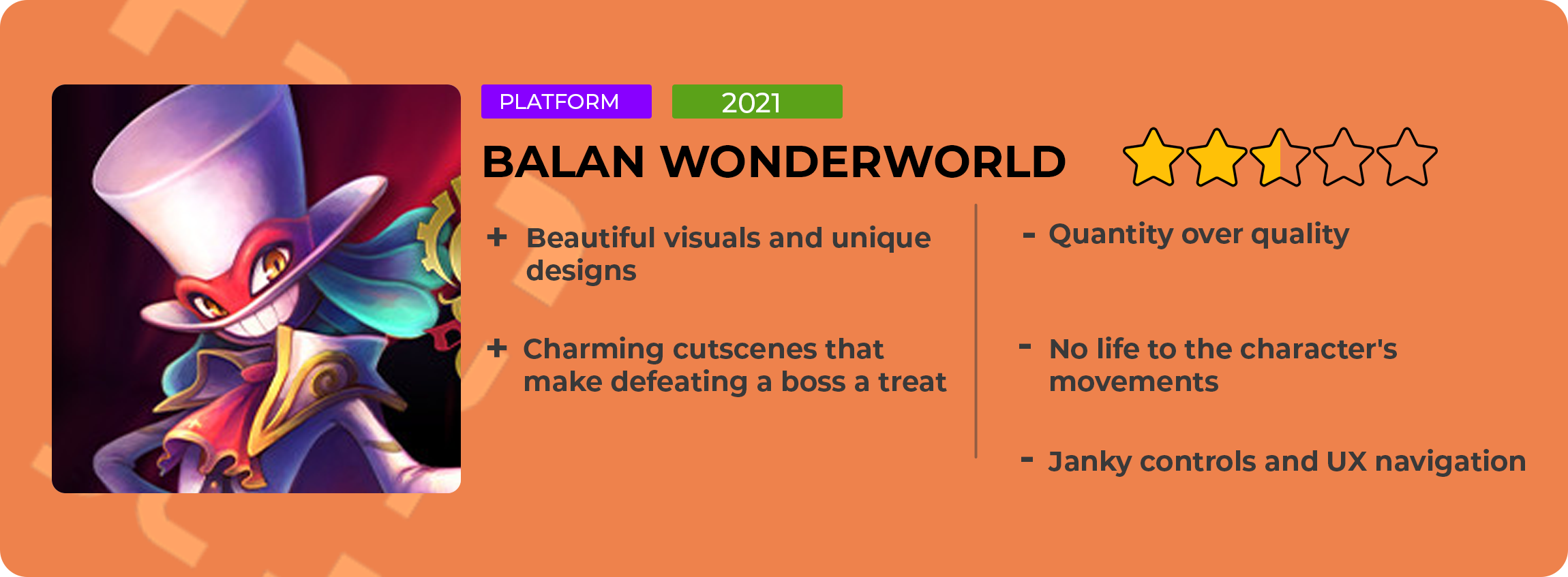 PLATFORM
2021
BALAN WONDERWORLD

+ Beautiful visuals and unique designs

+ Charming cutscenes that make defeating a boss a treat

- Quantity over quality

- No life to the character's movements

- Janky controls and UX navigation